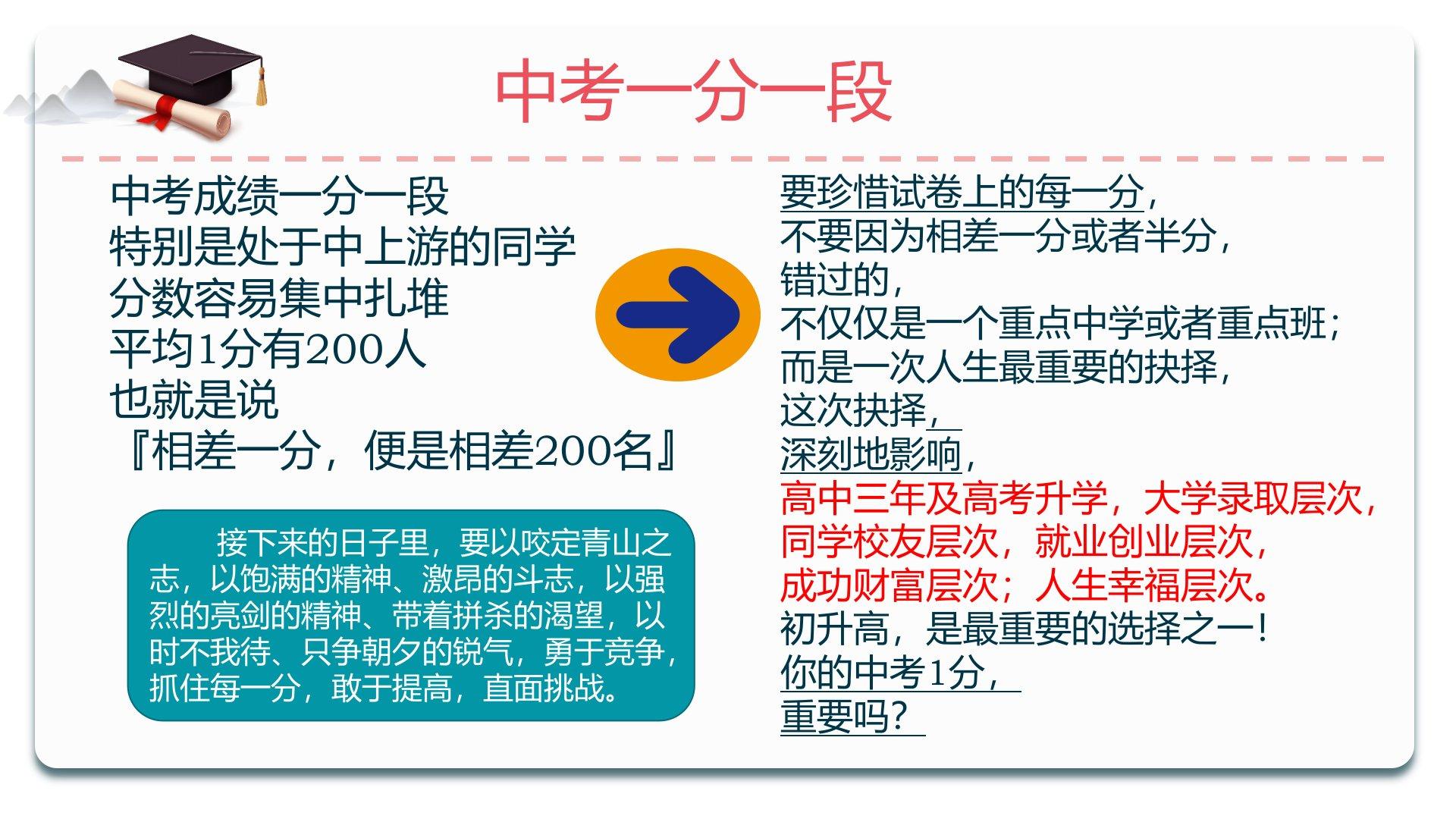 中考一分一段

中考成绩一分一段
特别是处于中上游的同学
分数容易集中扎堆
平均1分有200人
也就是说
『相差一分，便是相差200名』

接下来的日子里，要以咬定青山之志，以饱满的精神、激昂的斗志，以强烈的亮剑的精神、带着拼杀的渴望，以时不我待、只争朝夕的锐气，勇于竞争，抓住每一分，敢于提高，直面挑战。

要珍惜试卷上的每一分，
不要因为相差一分或者半分，
错过的，
不仅仅是一个重点中学或者重点班；
而是一次人生最重要的抉择，
这次抉择，
深刻地影响，
高中三年及高考升学，大学录取层次，
同学校友层次，就业创业层次，
成功财富层次；人生幸福层次。
初升高，是最重要的选择之一！
你的中考1分，
重要吗？